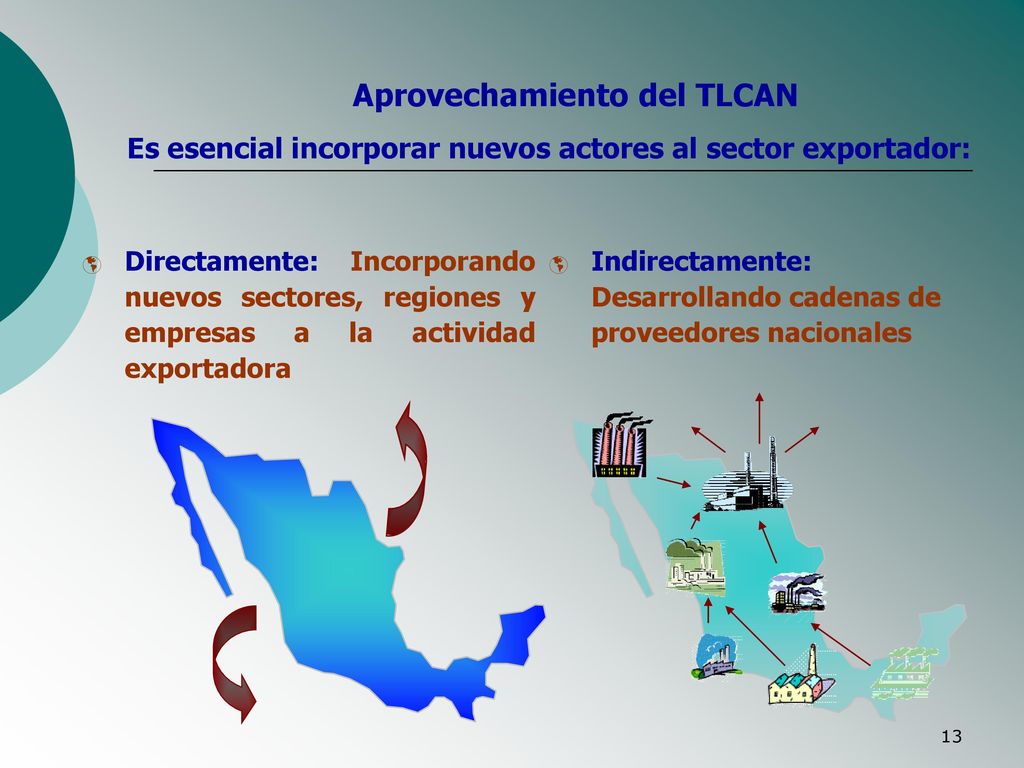 Aprovechamiento del TLCAN

Es esencial incorporar nuevos actores al sector exportador:

Directamente: Incorporando nuevos sectores, regiones y empresas a la actividad exportadora

Indirectamente: Desarrollando cadenas de proveedores nacionales

13